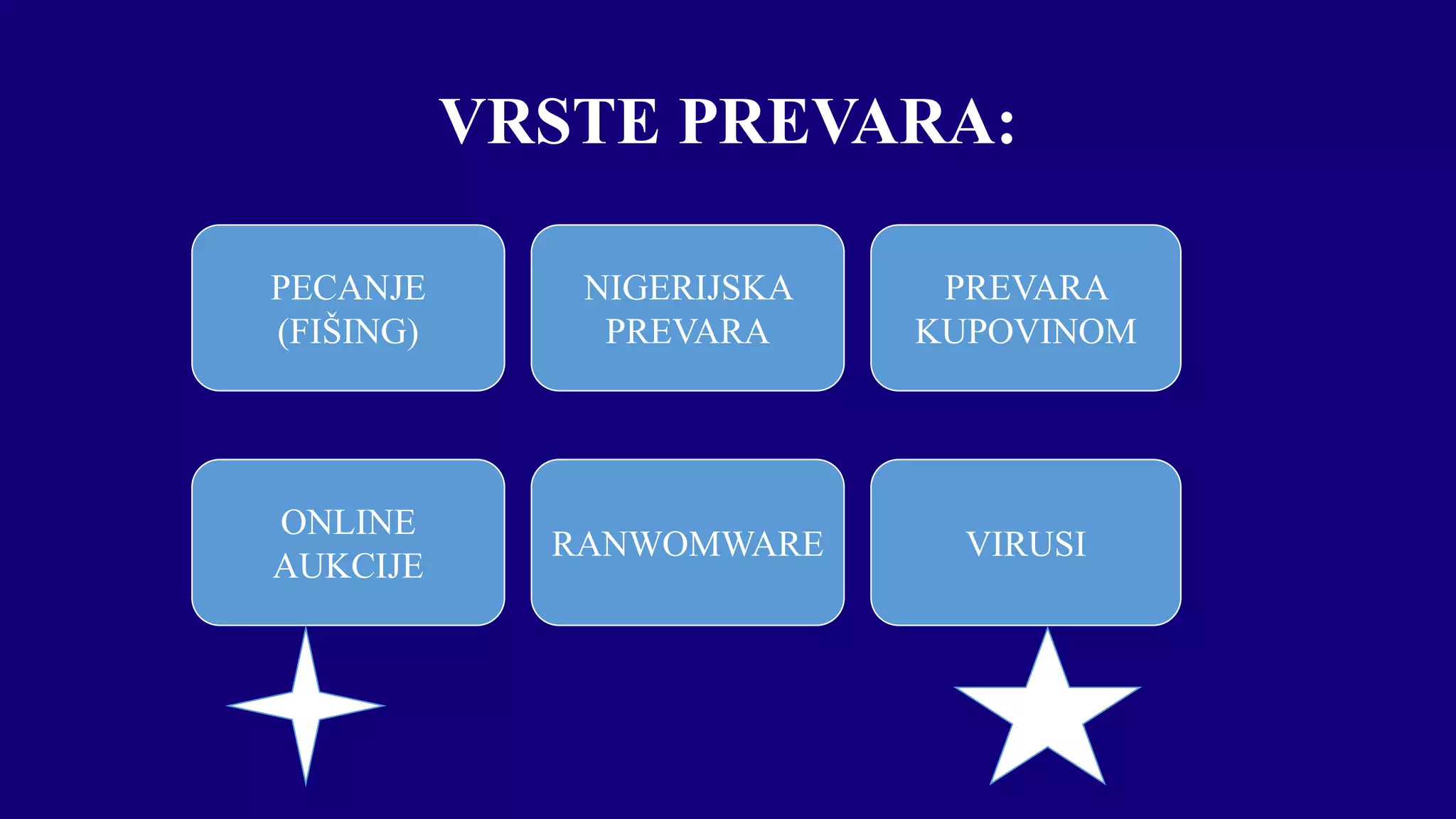 VRSTE PREVARA:

PECANJE (FIŠING)

NIGERIJSKA PREVARA

PREVARA KUPOVINOM

ONLINE AUKCIJE

RANWOMWARE

VIRUSI